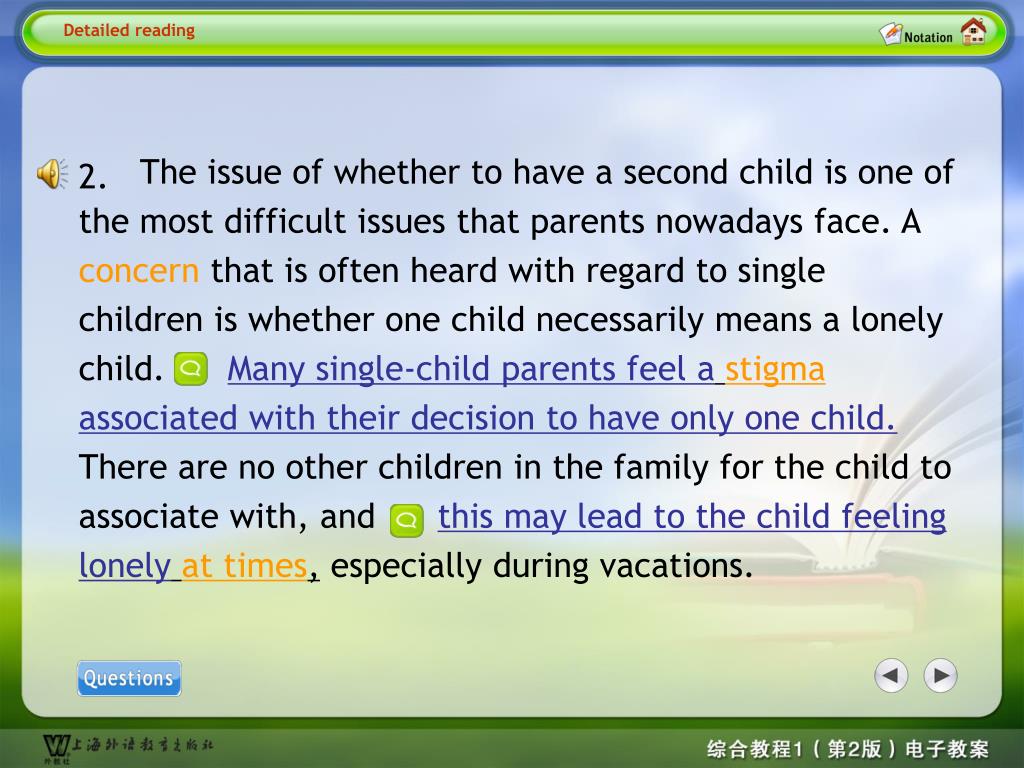 Detailed reading

Notation

2. The issue of whether to have a second child is one of the most difficult issues that parents nowadays face. A concern that is often heard with regard to single children is whether one child necessarily means a lonely child. Many single-child parents feel a stigma associated with their decision to have only one child. There are no other children in the family for the child to associate with, and this may lead to the child feeling lonely at times, especially during vacations.

Questions

上海外语教育出版社

综合教程1（第2版）电子教案